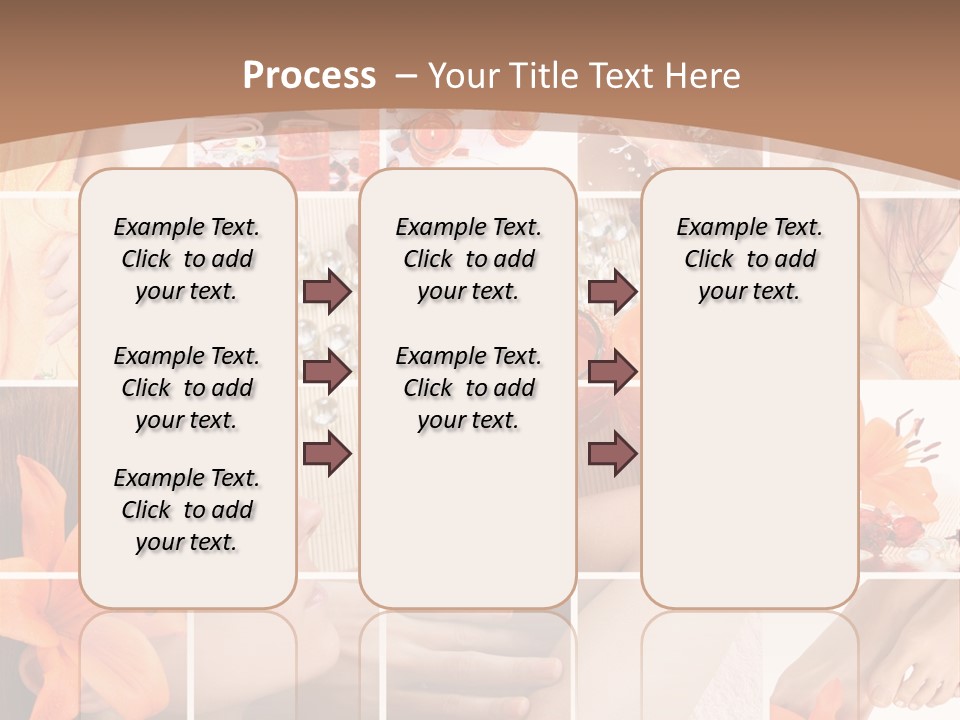 Process – Your Title Text Here

Example Text. Click to add your text.

Example Text. Click to add your text.

Example Text. Click to add your text.

Example Text. Click to add your text.

Example Text. Click to add your text.

Example Text. Click to add your text.